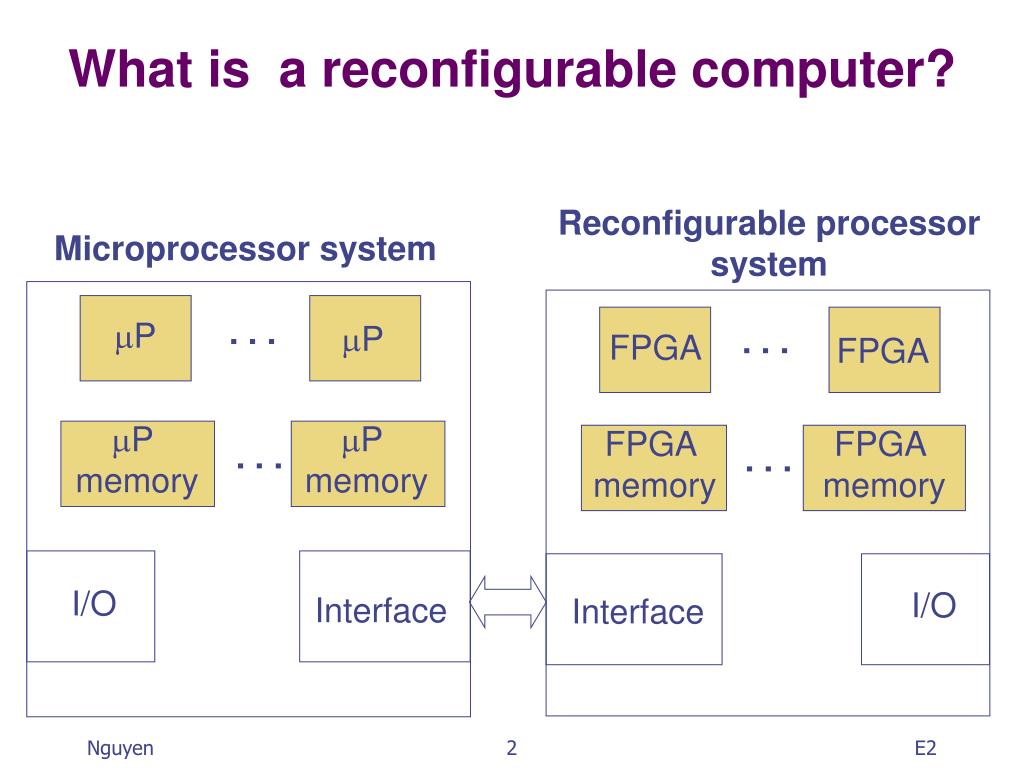 What is a reconfigurable computer?

Microprocessor system

μP . . . μP

μP memory . . . μP memory

I/O

Interface

Reconfigurable processor system

FPGA . . . FPGA

FPGA memory . . . FPGA memory

Interface

I/O

Nguyen

2

E2